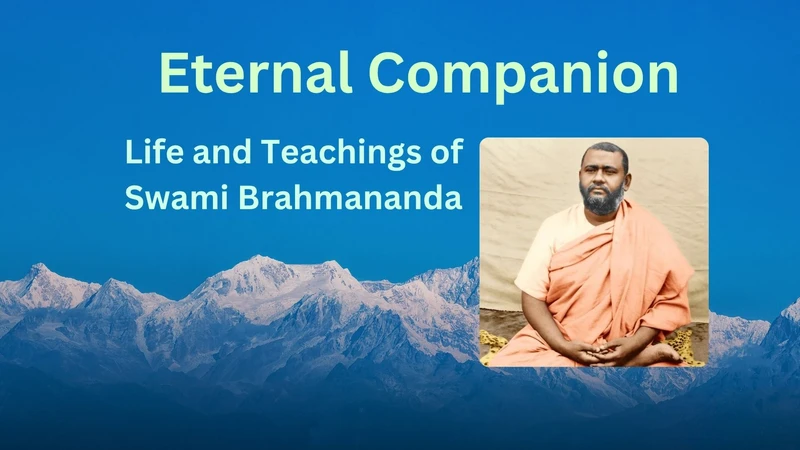 Eternal Companion

Life and Teachings of Swami Brahmananda